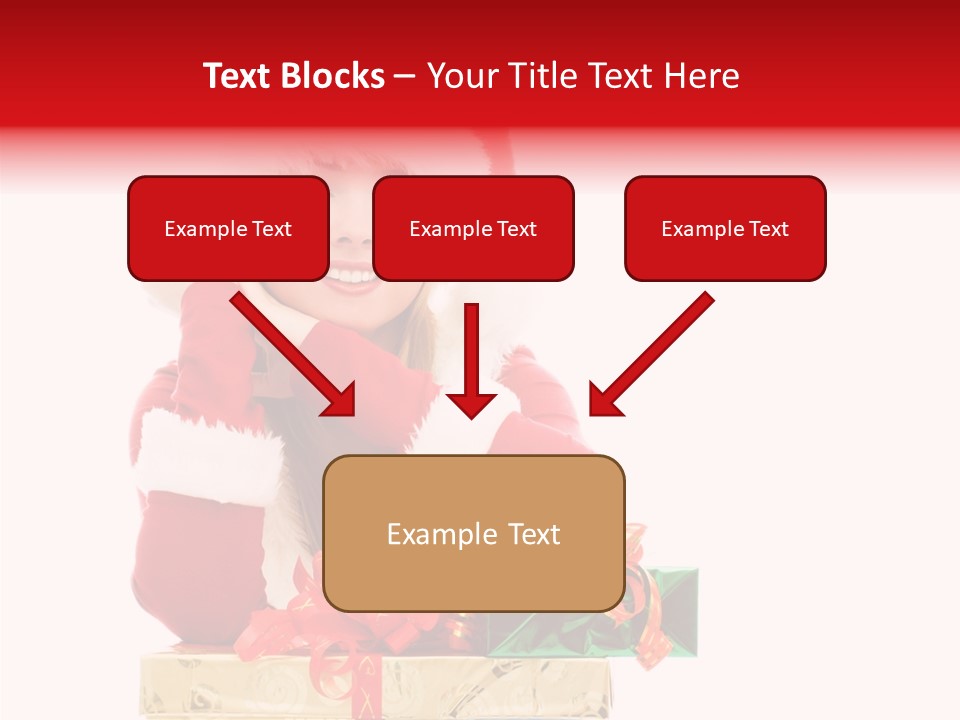 Text Blocks – Your Title Text Here

Example Text

Example Text

Example Text

Example Text